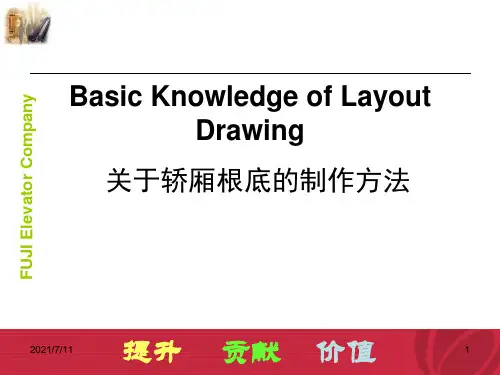 FUJI Elevator Company

Basic Knowledge of Layout Drawing

关于轿厢根底的制作方法

2021/7/11

提升　贡献　价值

1